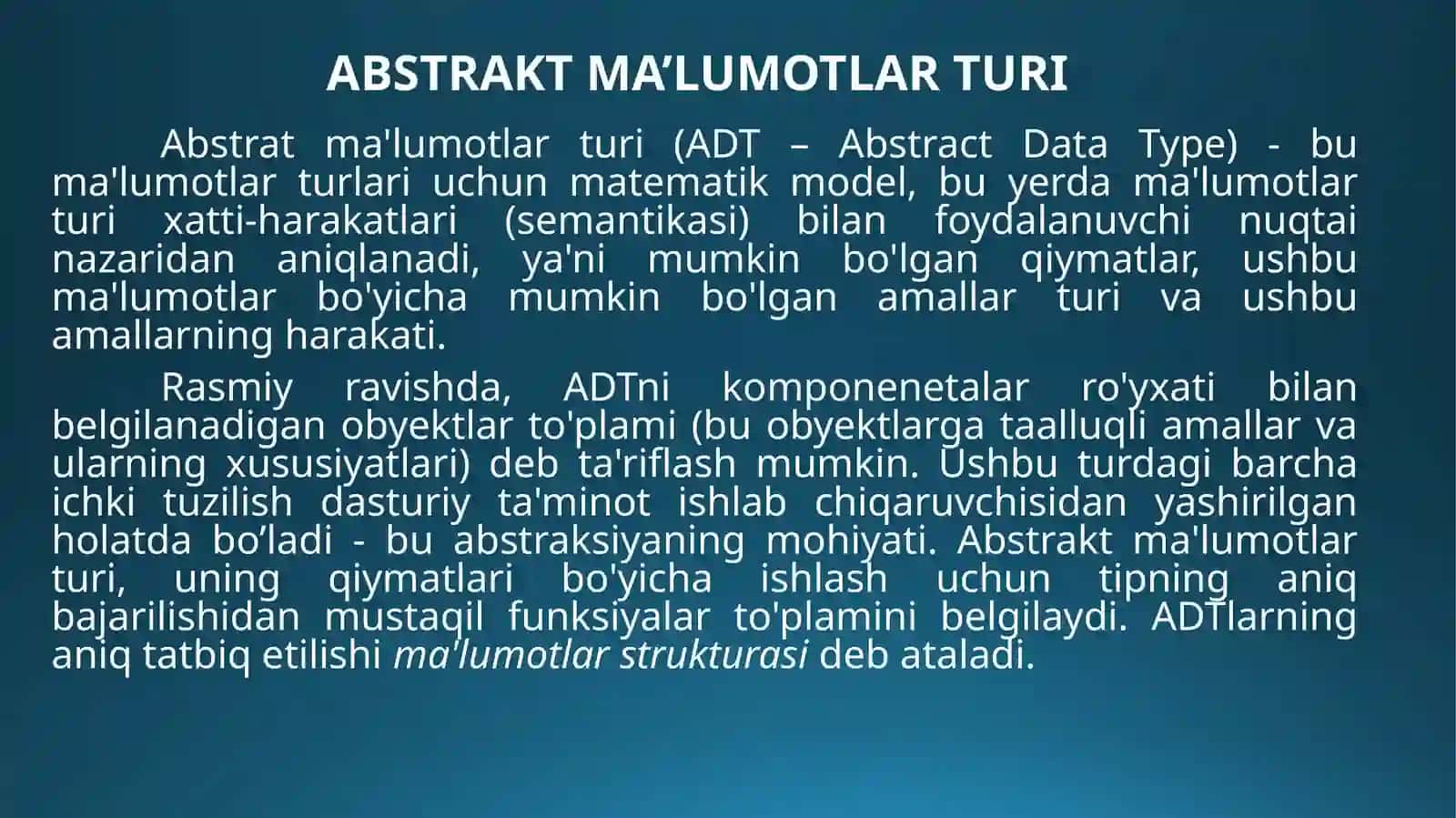 ABSTRAKT MA’LUMOTLAR TURI

Abstrat ma'lumotlar turi (ADT – Abstract Data Type) - bu ma'lumotlar turlari uchun matematik model, bu yerda ma'lumotlar turi xatti-harakatlari (semantikasi) bilan foydalanuvchi nuqtai nazaridan aniqlanadi, ya'ni mumkin bo'lgan qiymatlar, ushbu ma'lumotlar bo'yicha mumkin bo'lgan amallar turi va ushbu amallarning harakati.

Rasmiy ravishda, ADTni komponenetalar ro'yxati bilan belgilanadigan obyektlar to'plami (bu obyektlarga taalluqli amallar va ularning xususiyatlari) deb ta'riflash mumkin. Ushbu turdagi barcha ichki tuzilish dasturiy ta'minot ishlab chiqaruvchisidan yashirilgan holatda bo’ladi - bu abstraksiyaning mohiyati. Abstrakt ma'lumotlar turi, uning qiymatlari bo'yicha ishlash uchun tipning aniq bajarilishidan mustaqil funksiyalar to'plamini belgilaydi. ADTlarning aniq tatbiq etilishi ma'lumotlar strukturasi deb ataladi.